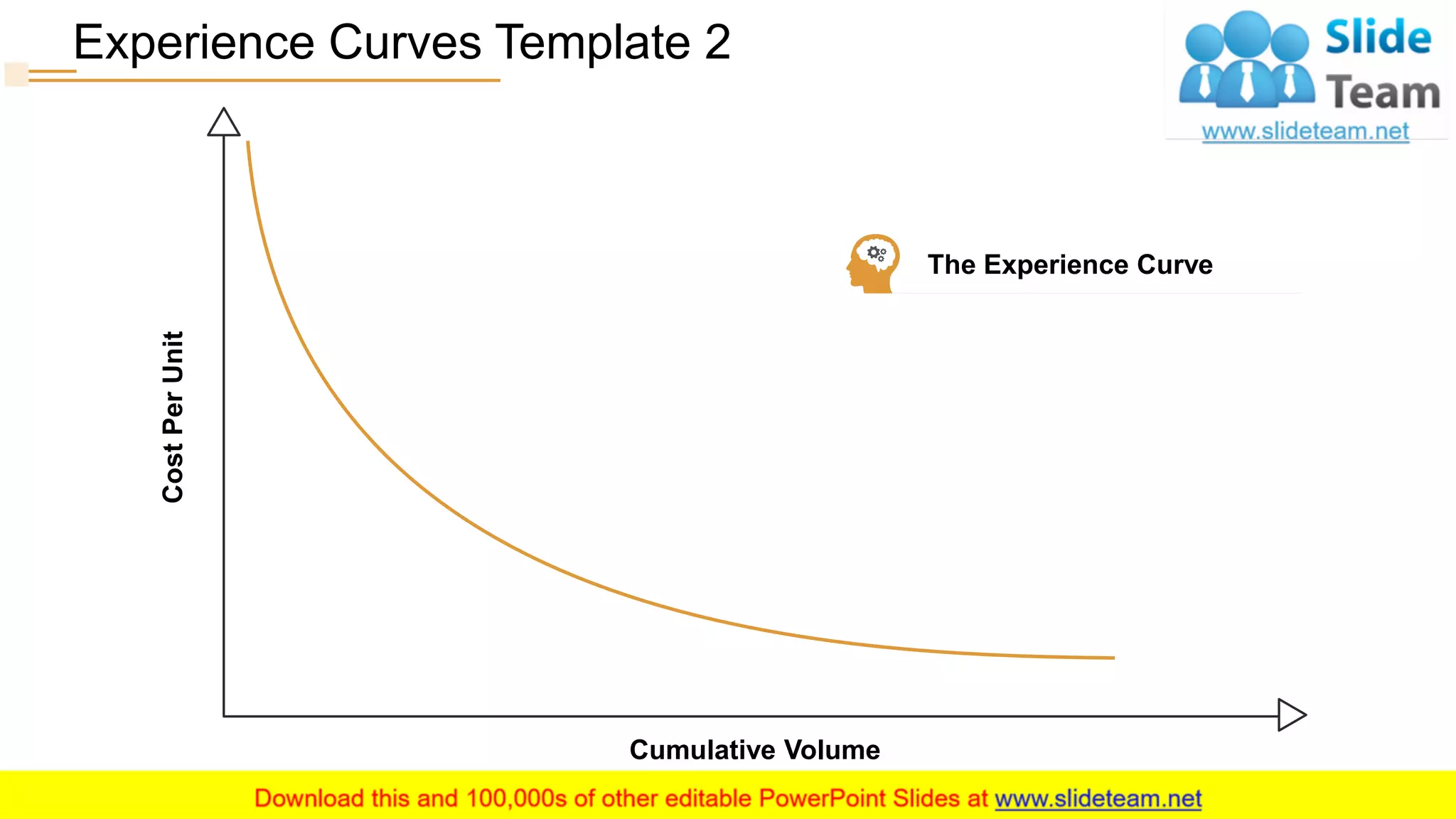 Experience Curves Template 2

Slide Team
www.slideteam.net

The Experience Curve

Cost Per Unit

Cumulative Volume

Download this and 100,000s of other editable PowerPoint Slides at www.slideteam.net